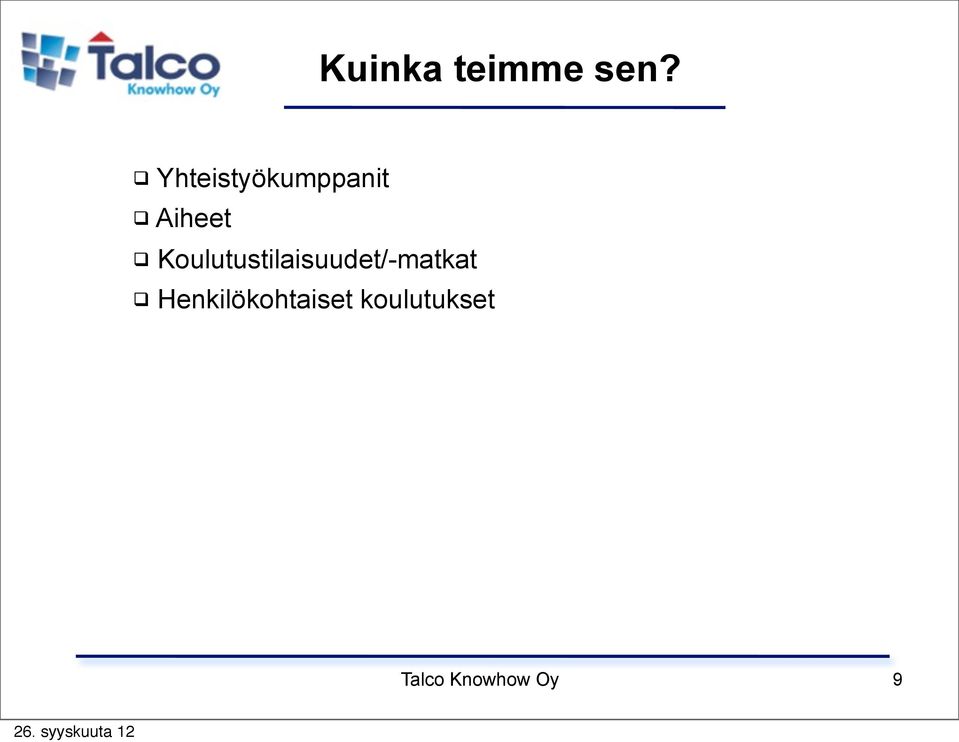 Talco
Knowhow Oy

Kuinka teimme sen?

❑ Yhteistyökumppanit
❑ Aiheet
❑ Koulutustilaisuudet/-matkat
❑ Henkilökohtaiset koulutukset

Talco Knowhow Oy 9

26. syyskuuta 12